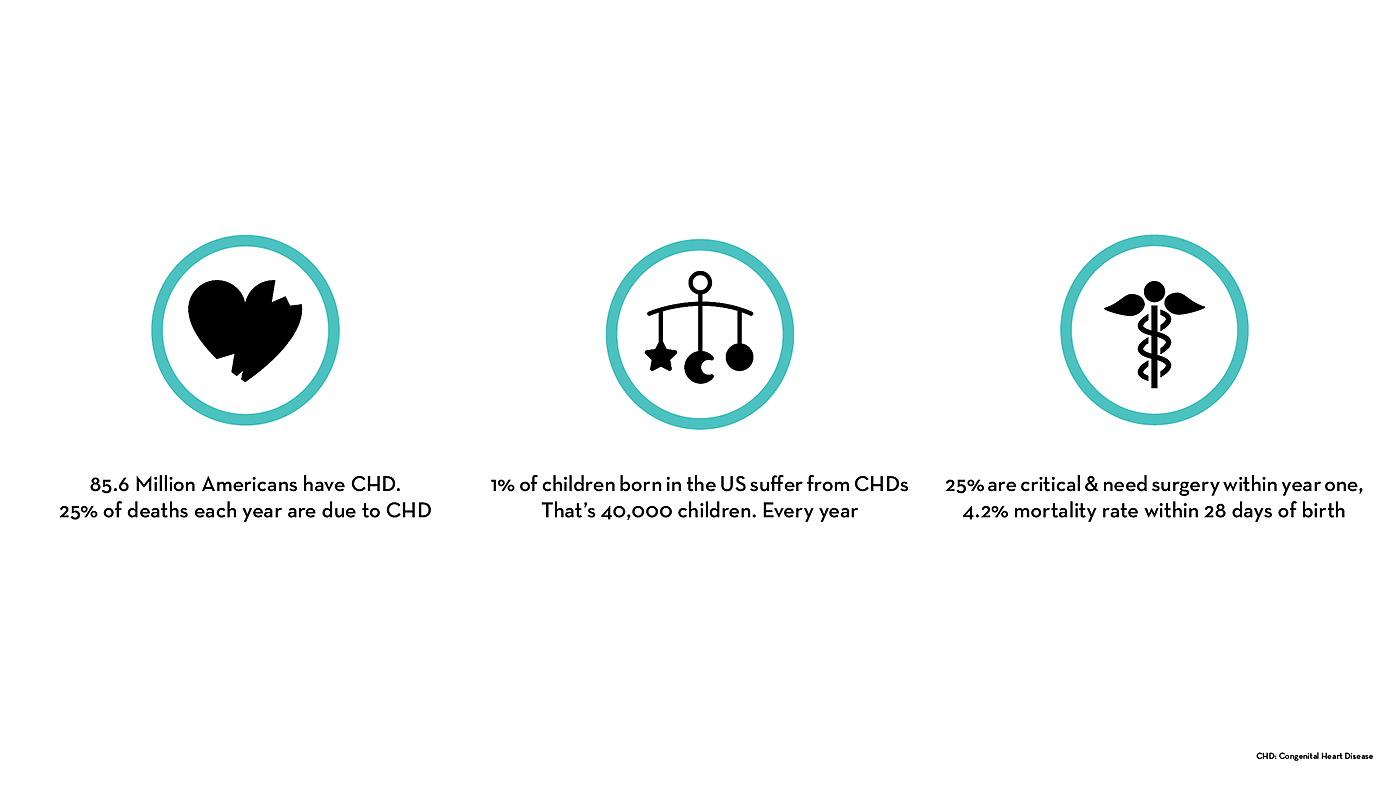 85.6 Million Americans have CHD.
25% of deaths each year are due to CHD

1% of children born in the US suffer from CHDs
That's 40,000 children. Every year

25% are critical & need surgery within year one,
4.2% mortality rate within 28 days of birth

CHD: Congenital Heart Disease